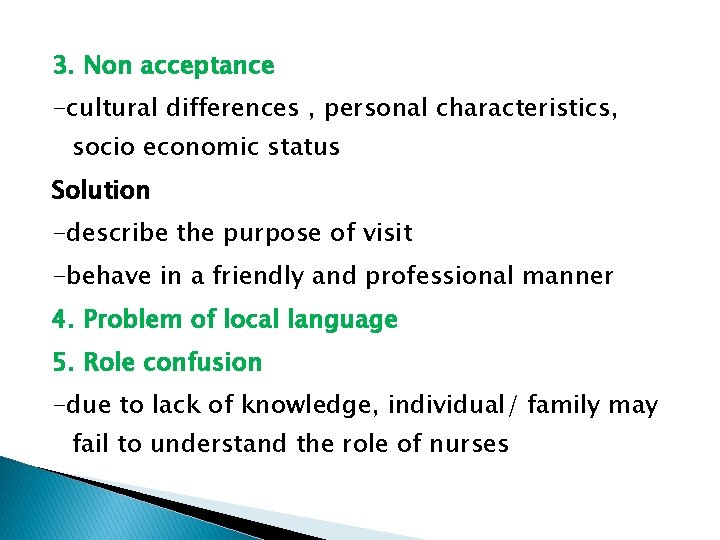 3. Non acceptance

-cultural differences , personal characteristics, socio economic status

Solution

-describe the purpose of visit

-behave in a friendly and professional manner

4. Problem of local language

5. Role confusion

-due to lack of knowledge, individual/ family may fail to understand the role of nurses